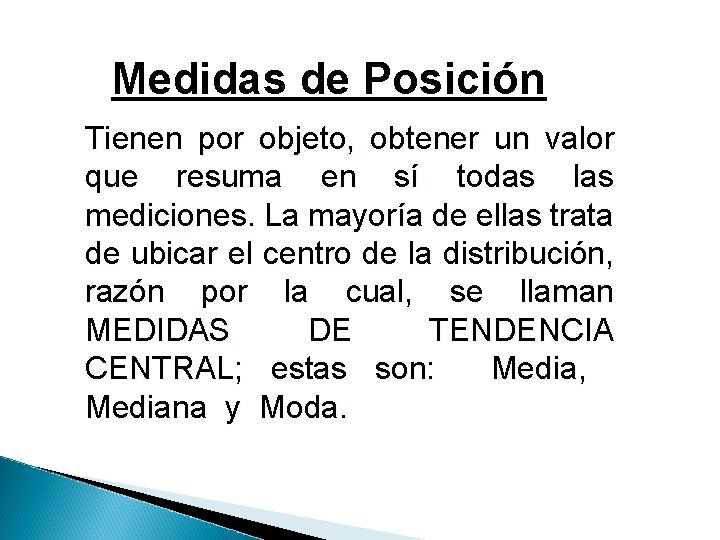 Medidas de Posición

Tienen por objeto, obtener un valor que resuma en sí todas las mediciones. La mayoría de ellas trata de ubicar el centro de la distribución, razón por la cual, se llaman MEDIDAS DE TENDENCIA CENTRAL; estas son: Media, Mediana y Moda.